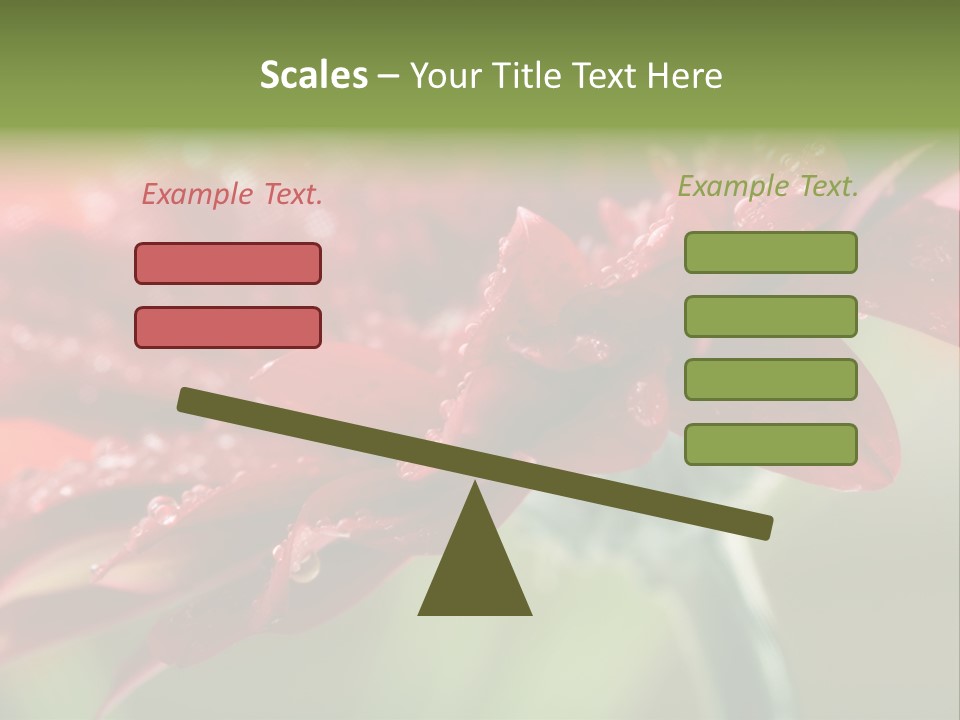 Scales – Your Title Text Here

Example Text.

Example Text.